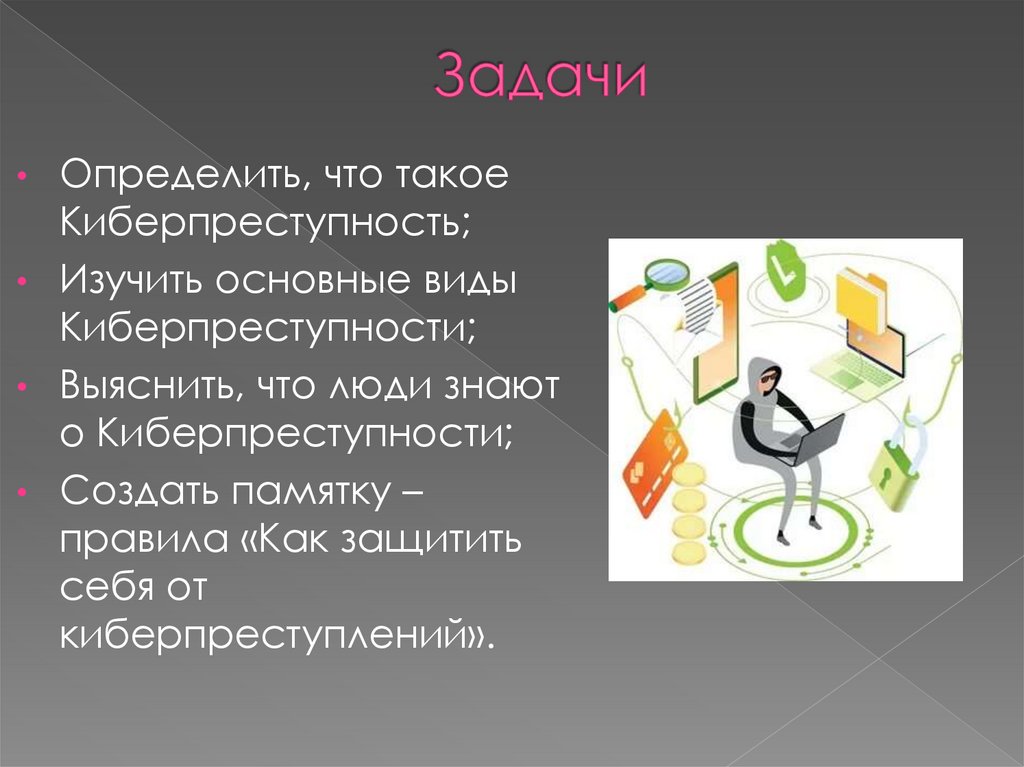 Задачи

• Определить, что такое Киберпреступность;
• Изучить основные виды Киберпреступности;
• Выяснить, что люди знают о Киберпреступности;
• Создать памятку – правила «Как защитить себя от киберпреступлений».